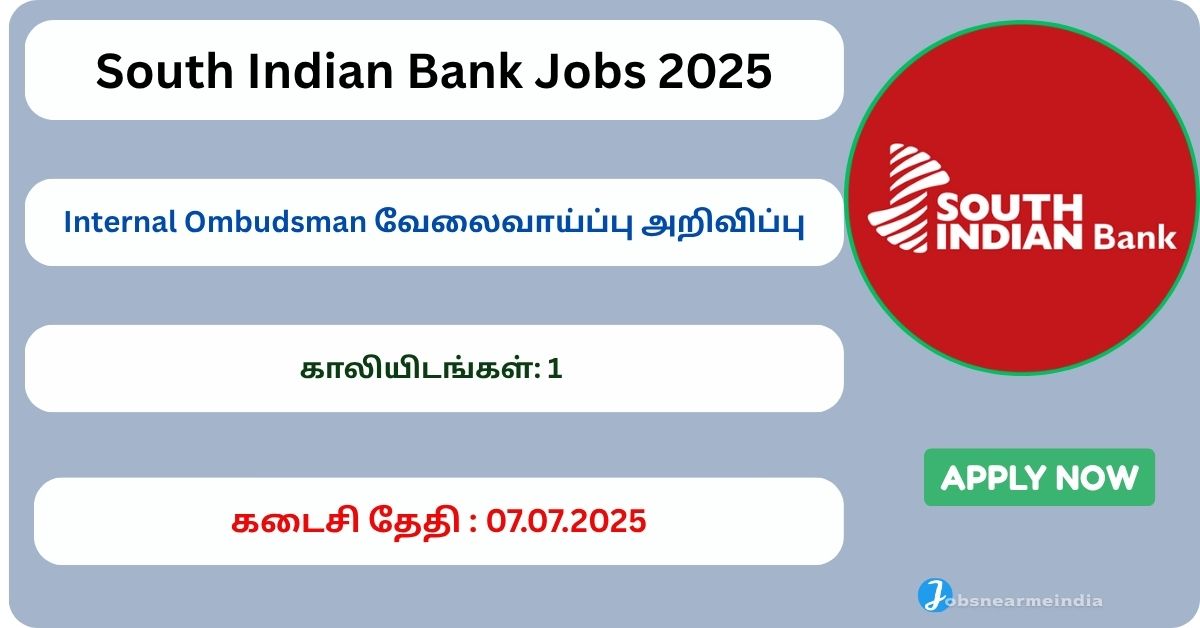 South Indian Bank Jobs 2025

Internal Ombudsman வேலைவாய்ப்பு அறிவிப்பு

காலியிடங்கள்: 1

கடைசி தேதி : 07.07.2025

SOUTH INDIAN Bank

APPLY NOW

Jobsnearmeindia